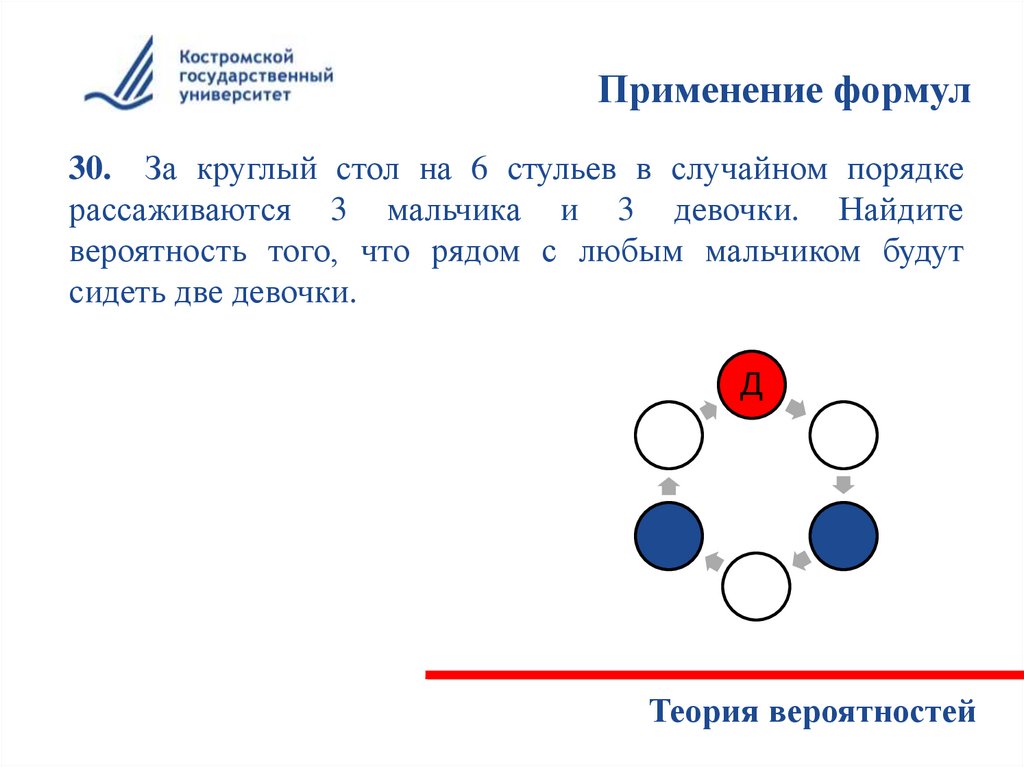 Костромской государственный университет

Применение формул

30. За круглый стол на 6 стульев в случайном порядке рассаживаются 3 мальчика и 3 девочки. Найдите вероятность того, что рядом с любым мальчиком будут сидеть две девочки.

Д

Теория вероятностей